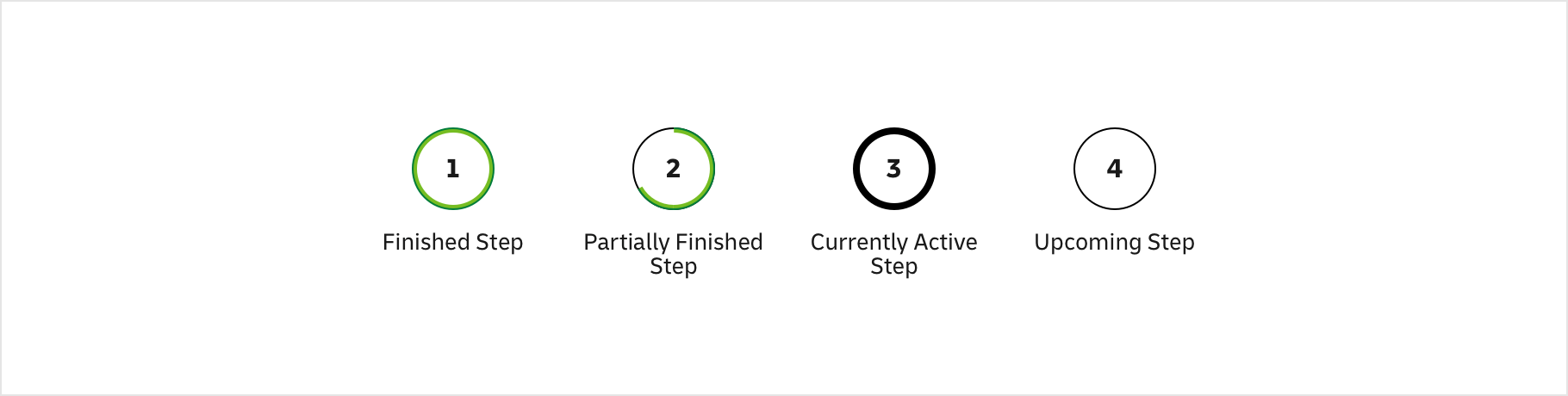 1
Finished Step

2
Partially Finished Step

3
Currently Active Step

4
Upcoming Step